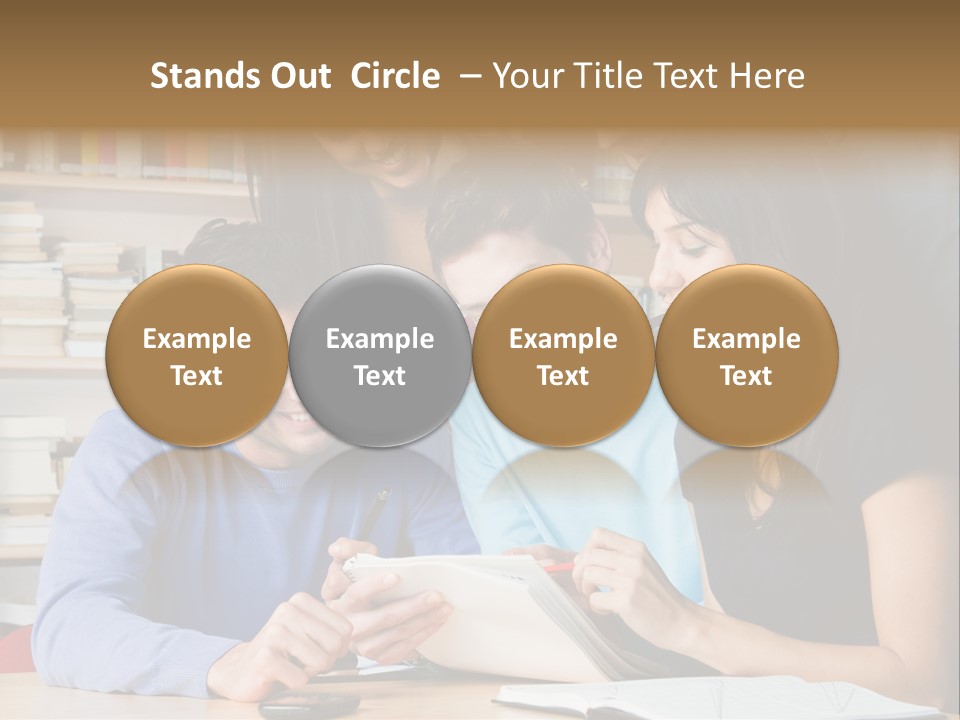 Stands Out Circle – Your Title Text Here

Example Text

Example Text

Example Text

Example Text